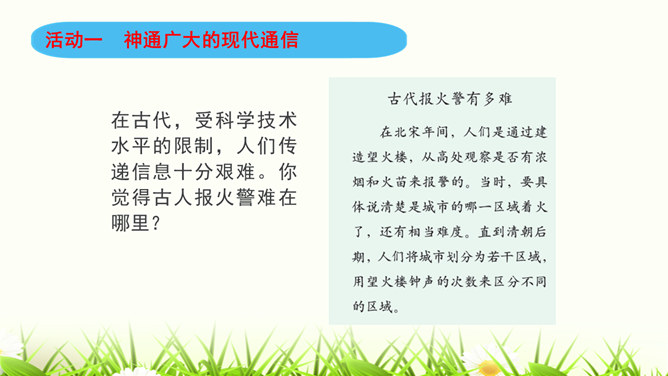 活动一　神通广大的现代通信

在古代，受科学技术水平的限制，人们传递信息十分艰难。你觉得古人报火警难在哪里？

古代报火警有多难

在北宋年间，人们是通过建造望火楼，从高处观察是否有浓烟和火苗来报警的。当时，要具体说清楚是城市的哪一区域着火了，还有相当难度。直到清朝后期，人们将城市划分为若干区域，用望火楼钟声的次数来区分不同的区域。